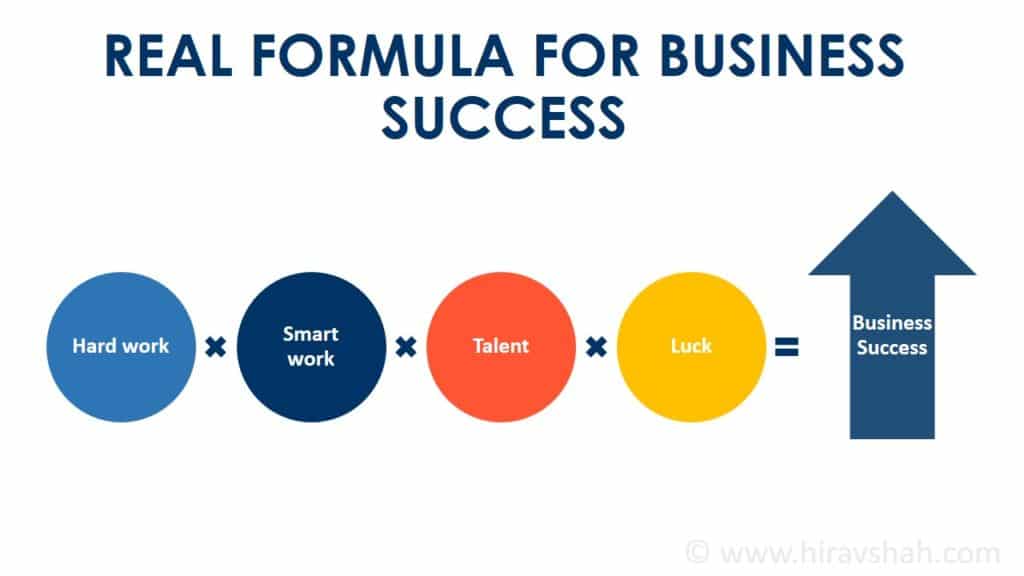 REAL FORMULA FOR BUSINESS SUCCESS

Hard work × Smart work × Talent × Luck = Business Success

© www.hiravshah.com